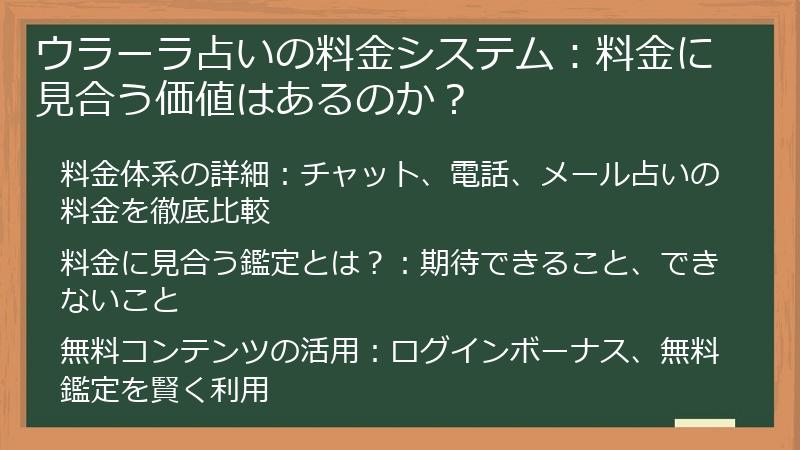 ウラーラ占いの料金システム：料金に見合う価値はあるのか？

料金体系の詳細：チャット、電話、メール占いの料金を徹底比較

料金に見合う鑑定とは？：期待できること、できないこと

無料コンテンツの活用：ログインボーナス、無料鑑定を賢く利用